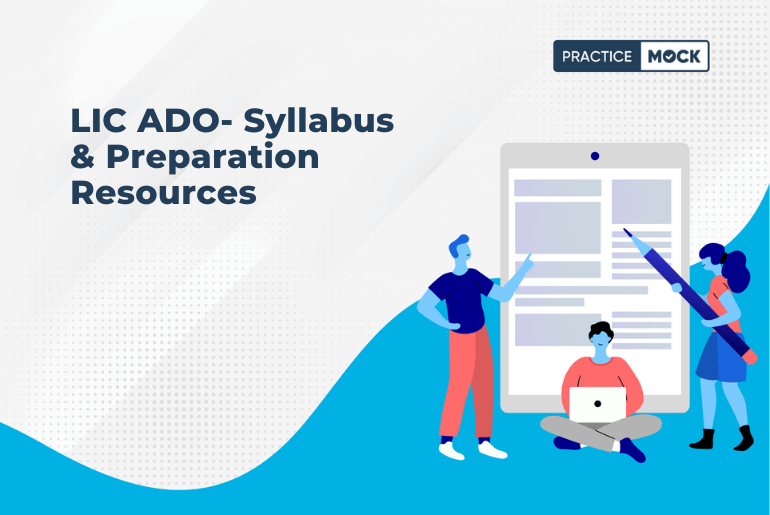 PRACTICE MOCK

LIC ADO- Syllabus & Preparation Resources